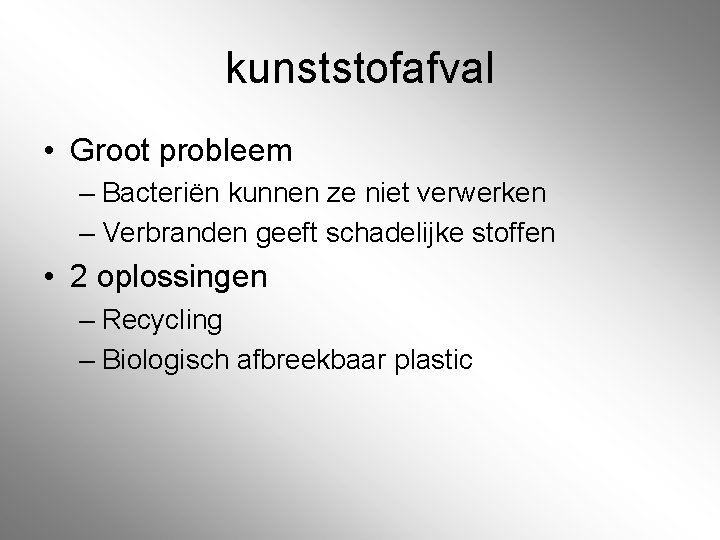 kunststofafval

• Groot probleem
– Bacteriën kunnen ze niet verwerken
– Verbranden geeft schadelijke stoffen
• 2 oplossingen
– Recycling
– Biologisch afbreekbaar plastic